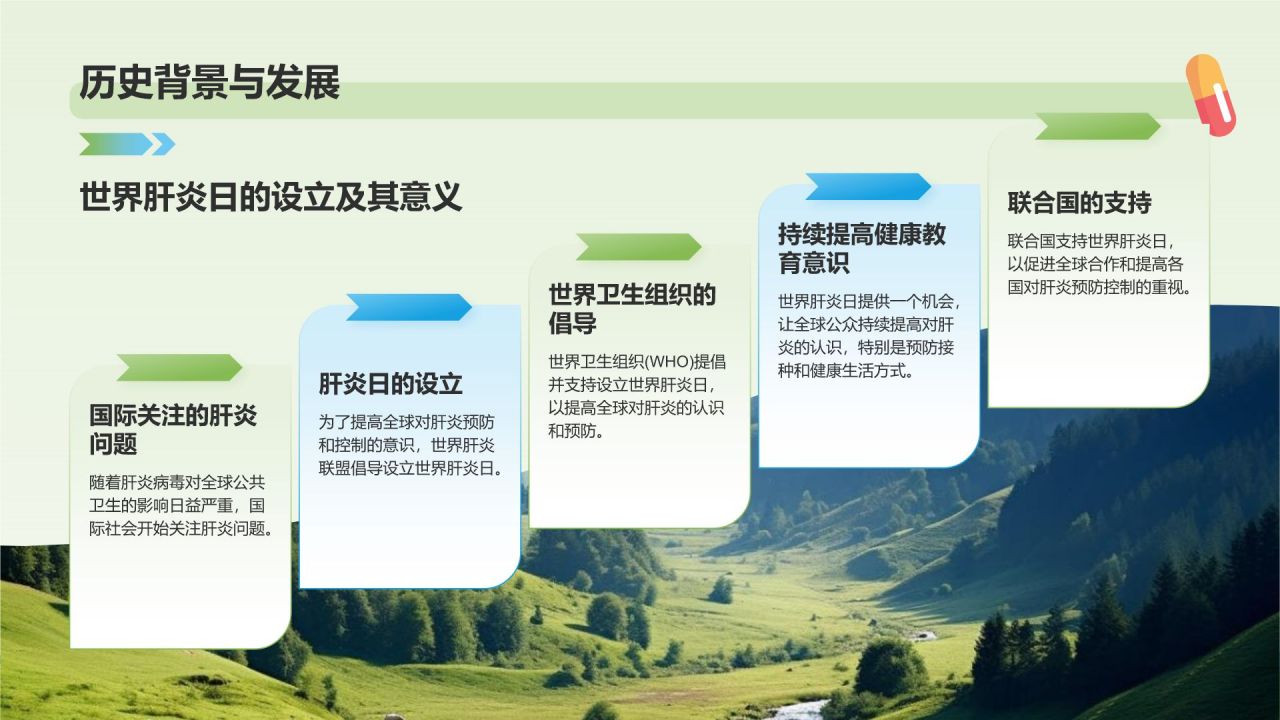 历史背景与发展

世界肝炎日的设立及其意义

国际关注的肝炎问题

随着肝炎病毒对全球公共卫生的影响日益严重，国际社会开始关注肝炎问题。

肝炎日的设立

为了提高全球对肝炎预防和控制的意识，世界肝炎联盟倡导设立世界肝炎日。

世界卫生组织的倡导

世界卫生组织(WHO)提倡并支持设立世界肝炎日，以提高全球对肝炎的认识和预防。

持续提高健康教育意识

世界肝炎日提供一个机会，让全球公众持续提高对肝炎的认识，特别是预防接种和健康生活方式。

联合国的支持

联合国支持世界肝炎日，以促进全球合作和提高各国对肝炎预防控制的重视。